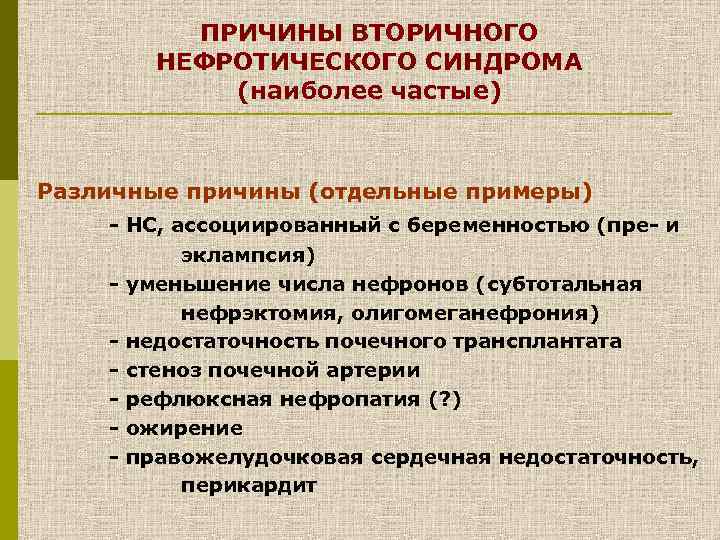 ПРИЧИНЫ ВТОРИЧНОГО НЕФРОТИЧЕСКОГО СИНДРОМА
(наиболее частые)

Различные причины (отдельные примеры)

- НС, ассоциированный с беременностью (пре- и эклампсия)
- уменьшение числа нефронов (субтотальная нефрэктомия, олигомеганефрония)
- недостаточность почечного трансплантата
- стеноз почечной артерии
- рефлюксная нефропатия (?)
- ожирение
- правожелудочковая сердечная недостаточность, перикардит